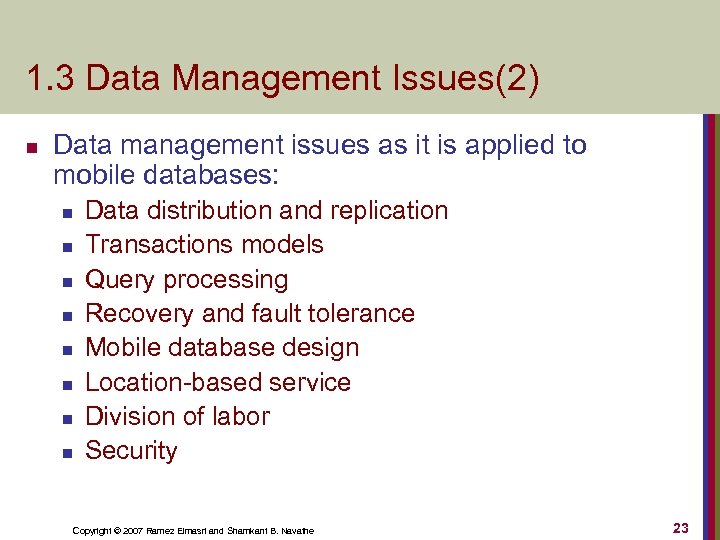 1.3 Data Management Issues(2)

- Data management issues as it is applied to mobile databases:
  - Data distribution and replication
  - Transactions models
  - Query processing
  - Recovery and fault tolerance
  - Mobile database design
  - Location-based service
  - Division of labor
  - Security

Copyright © 2007 Ramez Elmasri and Shamkant B. Navathe

23